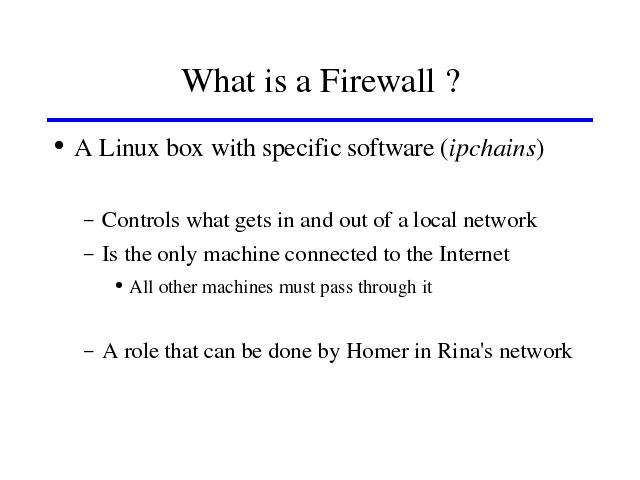 What is a Firewall ?

• A Linux box with specific software (ipchains)

– Controls what gets in and out of a local network
– Is the only machine connected to the Internet
• All other machines must pass through it

– A role that can be done by Homer in Rina's network